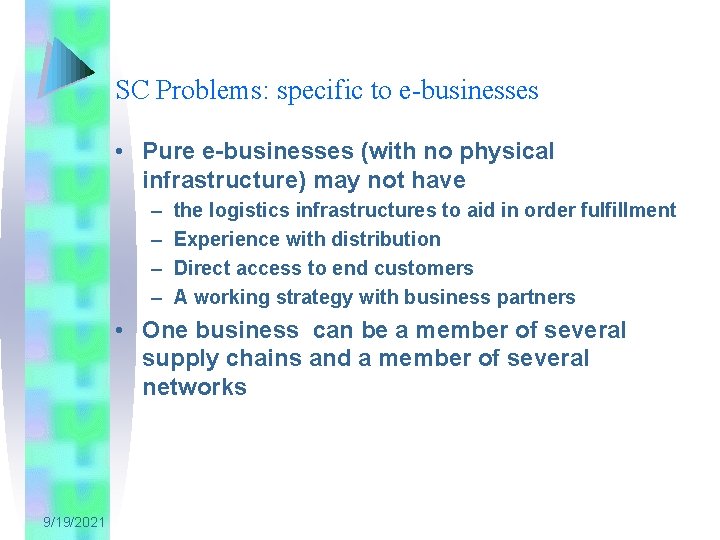 SC Problems: specific to e-businesses

• Pure e-businesses (with no physical infrastructure) may not have
– the logistics infrastructures to aid in order fulfillment
– Experience with distribution
– Direct access to end customers
– A working strategy with business partners
• One business can be a member of several supply chains and a member of several networks

9/19/2021